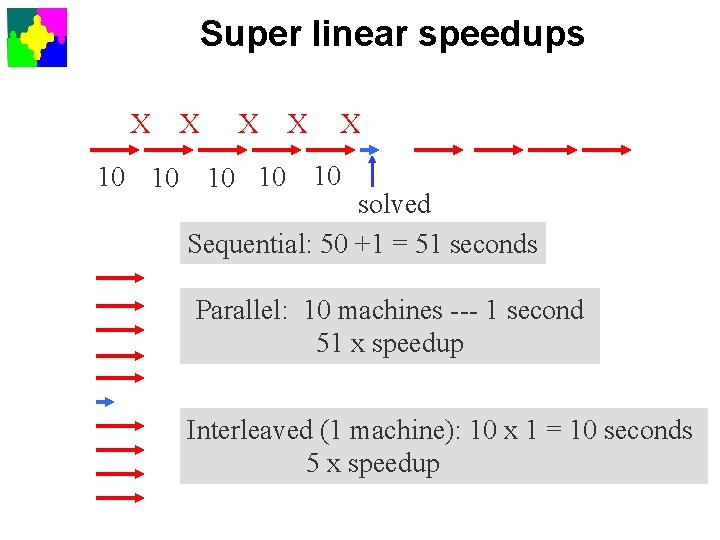 Super linear speedups

X X X X X

10 10 10 10 10

solved

Sequential: 50 +1 = 51 seconds

Parallel: 10 machines --- 1 second
51 x speedup

Interleaved (1 machine): 10 x 1 = 10 seconds
5 x speedup